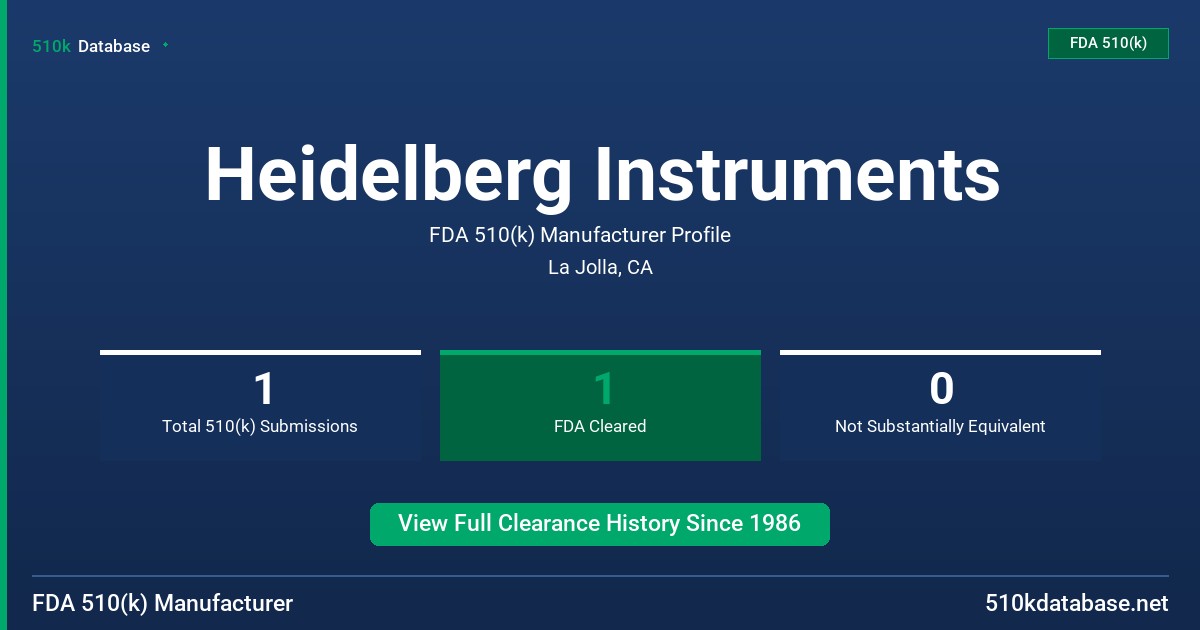 510k Database

FDA 510(k)

Heidelberg Instruments

FDA 510(k) Manufacturer Profile

La Jolla, CA

1
Total 510(k) Submissions

1
FDA Cleared

0
Not Substantially Equivalent

View Full Clearance History Since 1986

FDA 510(k) Manufacturer

510kdatabase.net